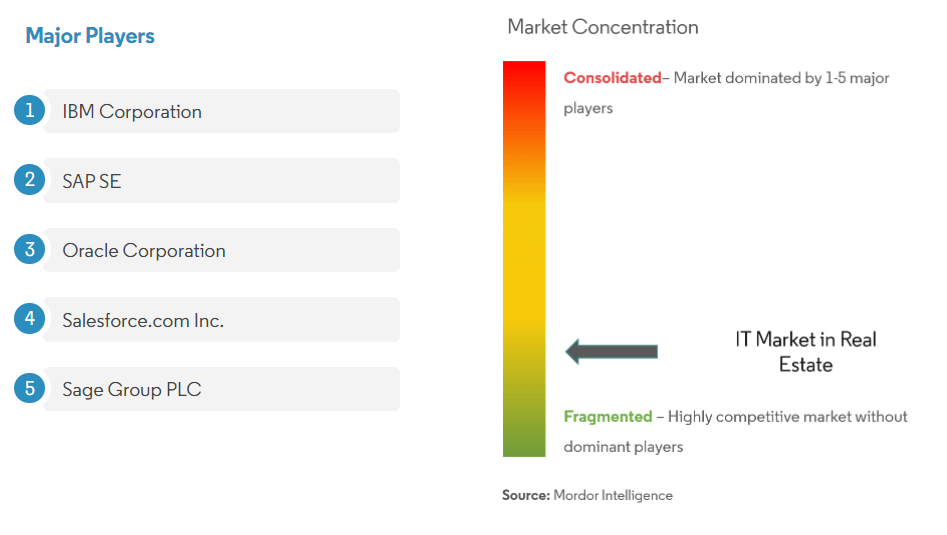 Major Players

1 IBM Corporation

2 SAP SE

3 Oracle Corporation

4 Salesforce.com Inc.

5 Sage Group PLC

Market Concentration

Consolidated– Market dominated by 1-5 major players

IT Market in Real Estate

Fragmented – Highly competitive market without dominant players

Source: Mordor Intelligence